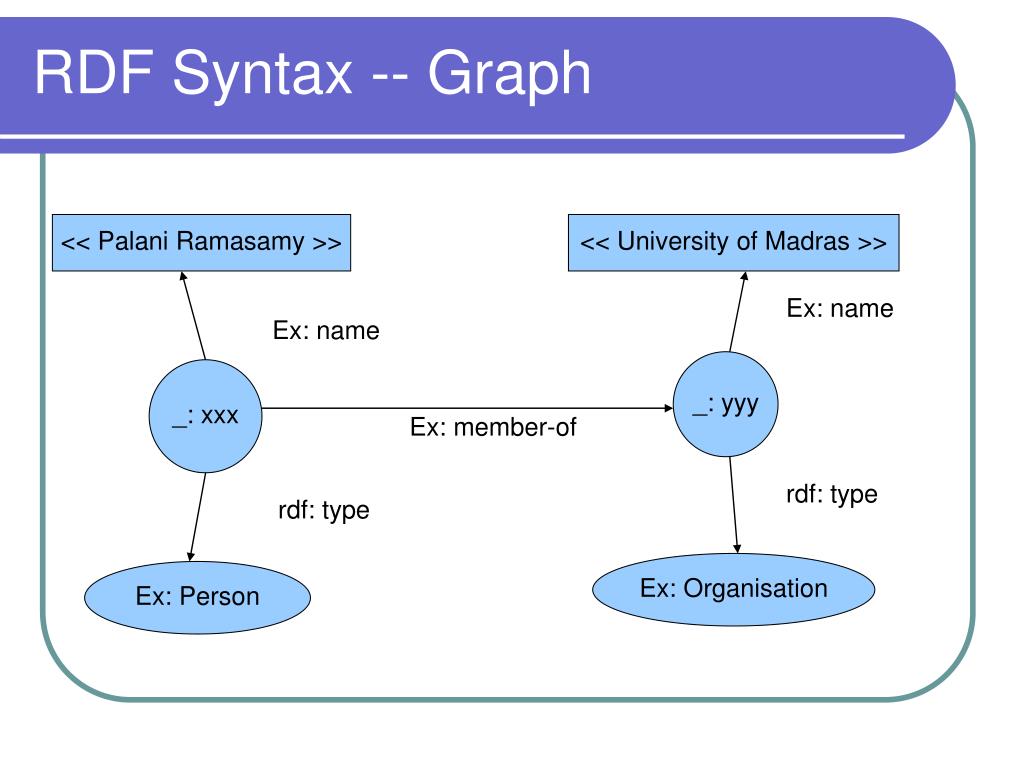 RDF Syntax -- Graph

<< Palani Ramasamy >>

<< University of Madras >>

Ex: name

Ex: name

_: xxx

Ex: member-of

_: yyy

rdf: type

rdf: type

Ex: Person

Ex: Organisation